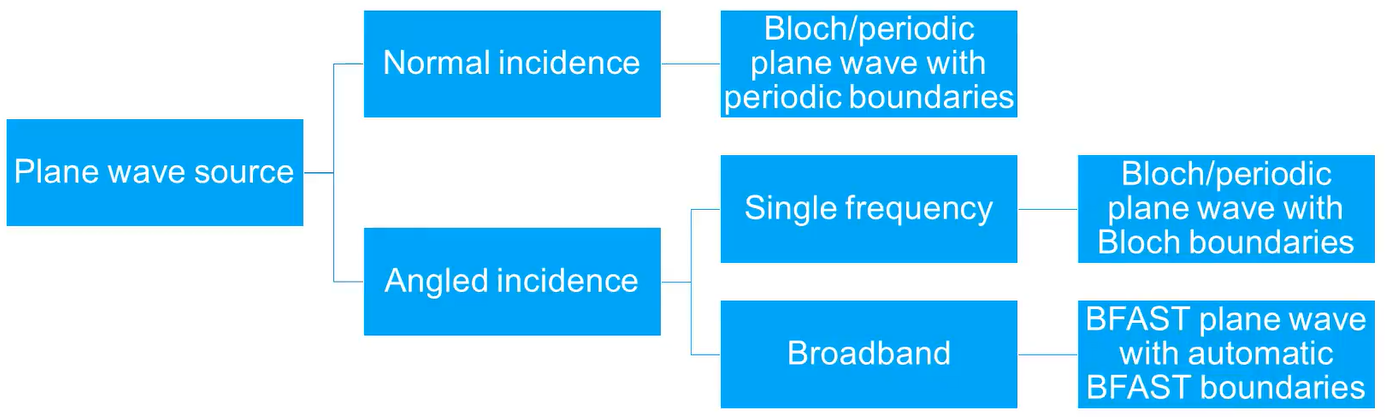 Plane wave source

Normal incidence

Bloch/periodic plane wave with periodic boundaries

Angled incidence

Single frequency

Bloch/periodic plane wave with Bloch boundaries

Broadband

BFAST plane wave with automatic BFAST boundaries